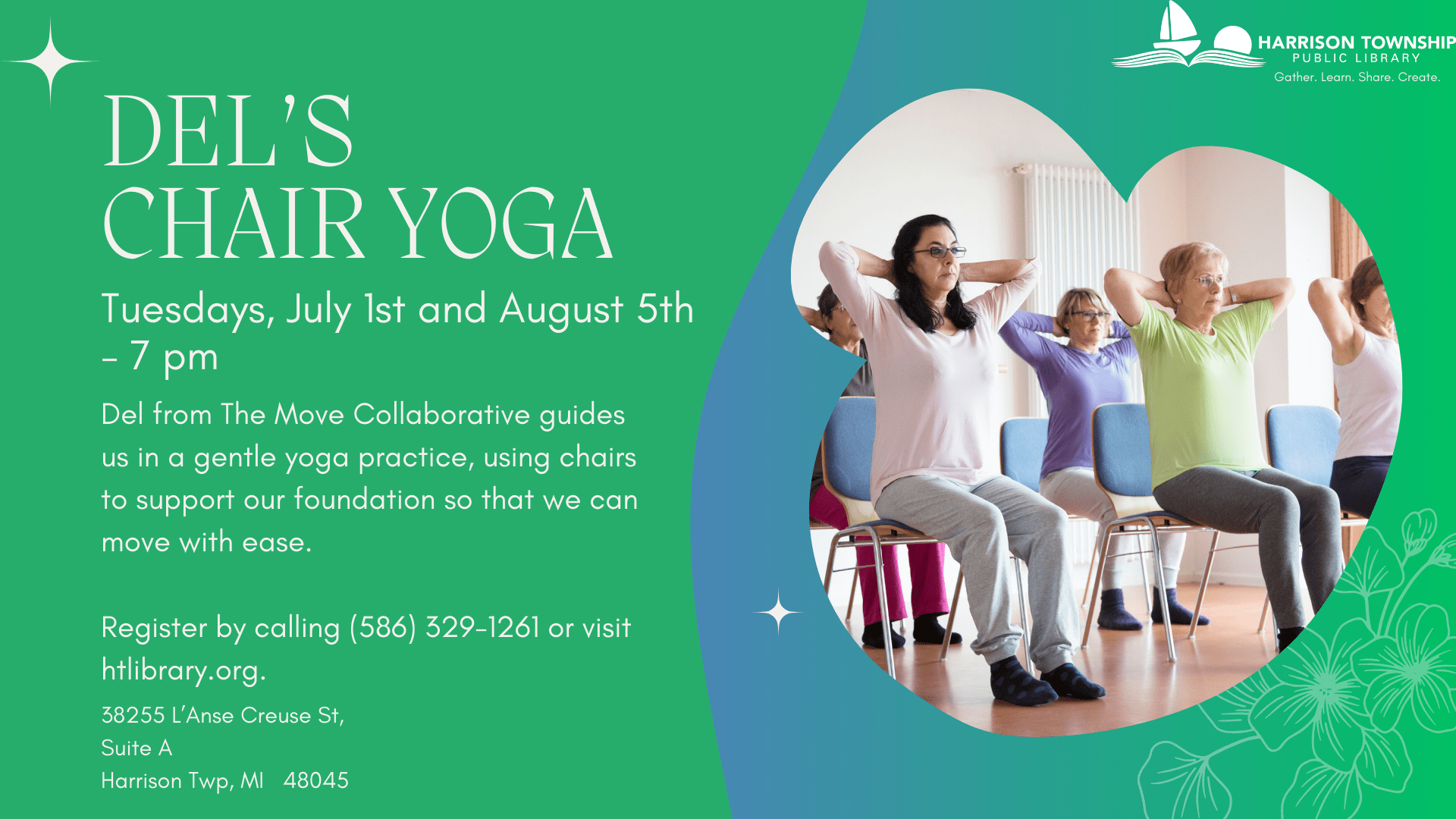 HARRISON TOWNSHIP
PUBLIC LIBRARY
Gather. Learn. Share. Create.

DEL'S
CHAIR YOGA

Tuesdays, July 1st and August 5th - 7 pm

Del from The Move Collaborative guides us in a gentle yoga practice, using chairs to support our foundation so that we can move with ease.

Register by calling (586) 329-1261 or visit htlibrary.org.

38255 L'Anse Creuse St,
Suite A
Harrison Twp, MI 48045